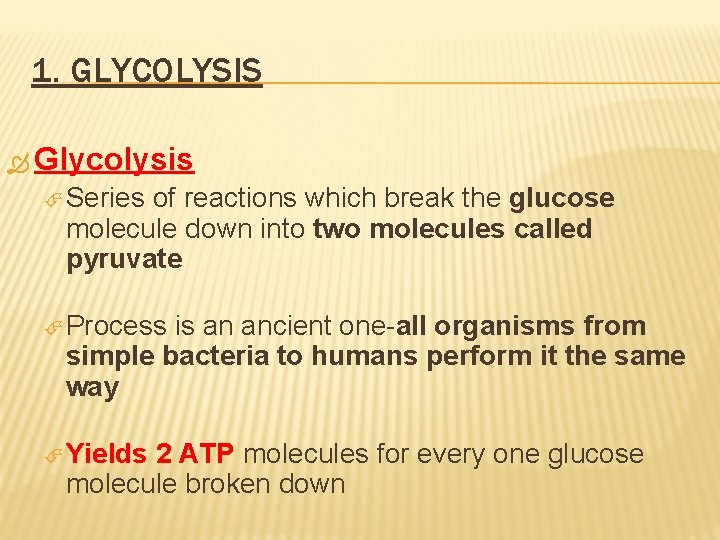 1. GLYCOLYSIS

Glycolysis

Series of reactions which break the glucose molecule down into two molecules called pyruvate

Process is an ancient one-all organisms from simple bacteria to humans perform it the same way

Yields 2 ATP molecules for every one glucose molecule broken down